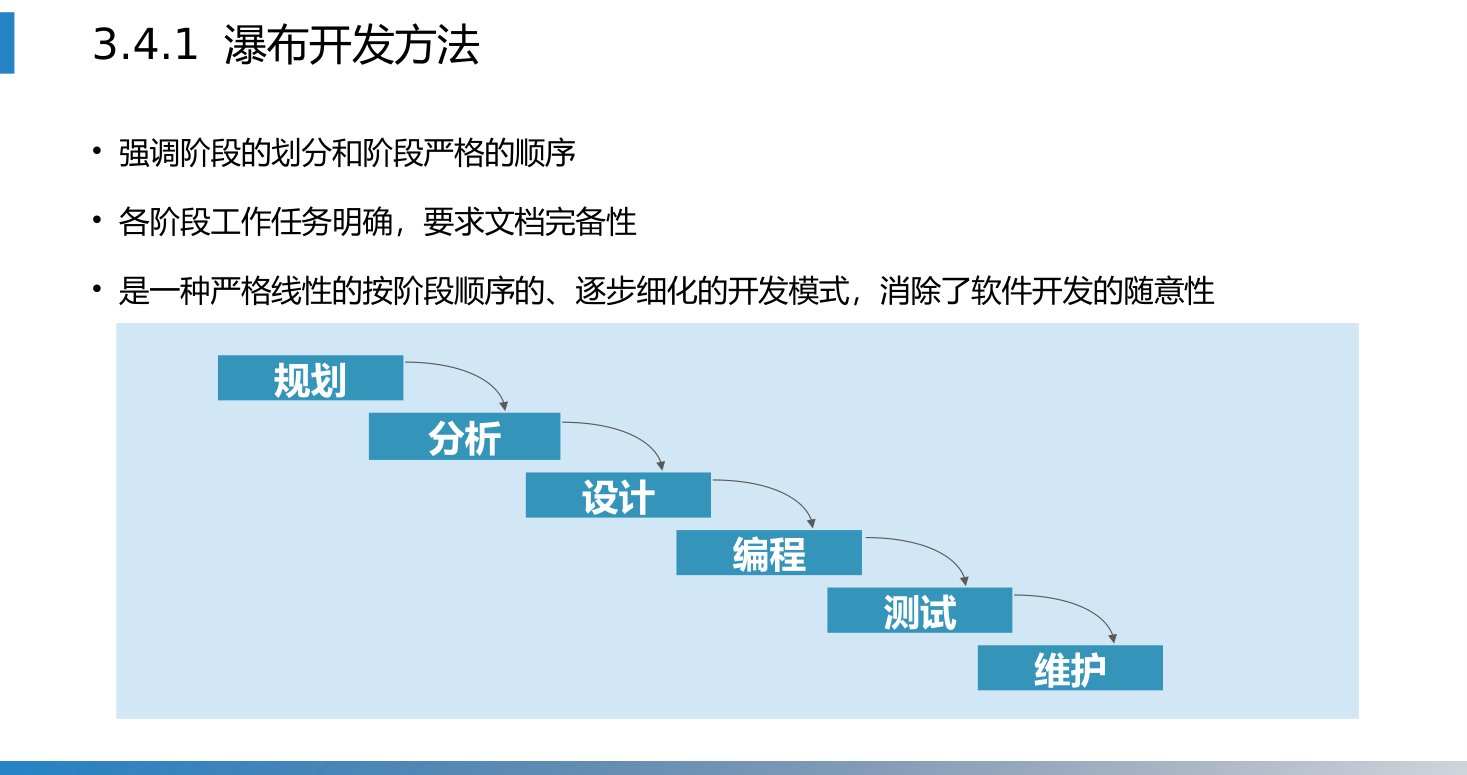 3.4.1 瀑布开发方法

• 强调阶段的划分和阶段严格的顺序

• 各阶段工作任务明确，要求文档完备性

• 是一种严格线性的按阶段顺序的、逐步细化的开发模式，消除了软件开发的随意性

规划

分析

设计

编程

测试

维护